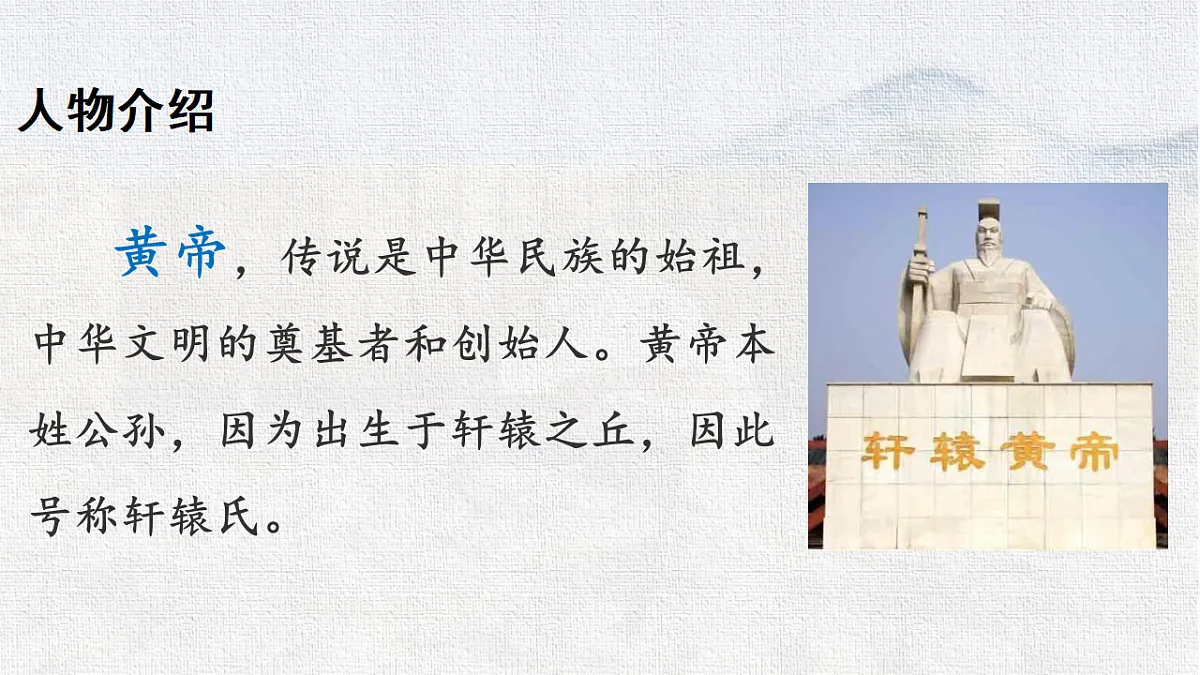 人物介绍

黄帝，传说是中华民族的始祖，中华文明的奠基者和创始人。黄帝本姓公孙，因为出生于轩辕之丘，因此号称轩辕氏。

轩辕黄帝